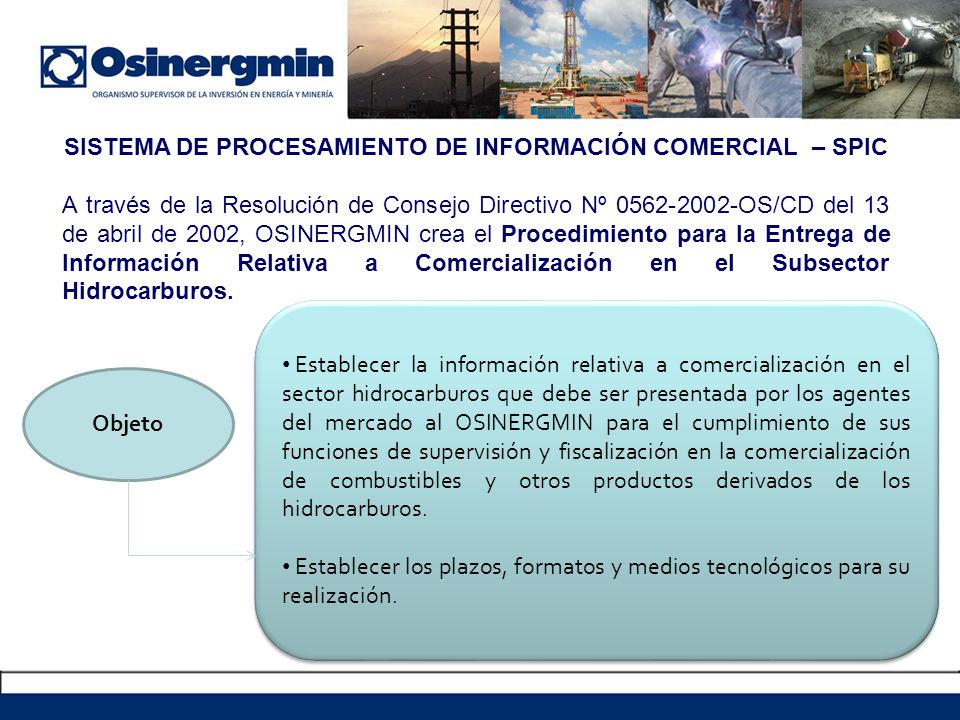 Osinergmin
ORGANISMO SUPERVISOR DE LA INVERSIÓN EN ENERGÍA Y MINERÍA

SISTEMA DE PROCESAMIENTO DE INFORMACIÓN COMERCIAL – SPIC

A través de la Resolución de Consejo Directivo Nº 0562-2002-OS/CD del 13 de abril de 2002, OSINERGMIN crea el Procedimiento para la Entrega de Información Relativa a Comercialización en el Subsector Hidrocarburos.

Objeto

• Establecer la información relativa a comercialización en el sector hidrocarburos que debe ser presentada por los agentes del mercado al OSINERGMIN para el cumplimiento de sus funciones de supervisión y fiscalización en la comercialización de combustibles y otros productos derivados de los hidrocarburos.

• Establecer los plazos, formatos y medios tecnológicos para su realización.